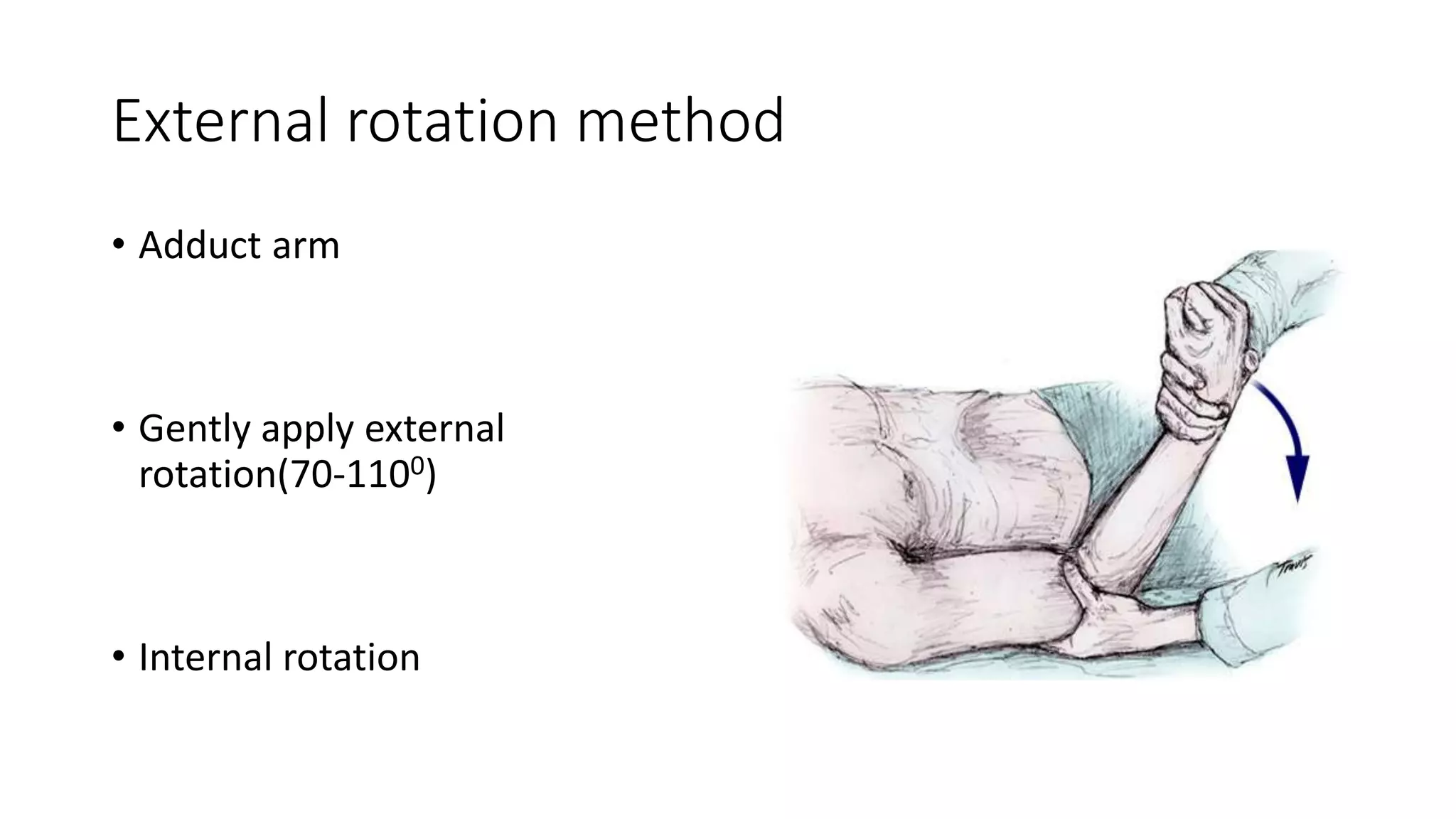 External rotation method

• Adduct arm

• Gently apply external rotation(70-110$^0$)

• Internal rotation

Travis